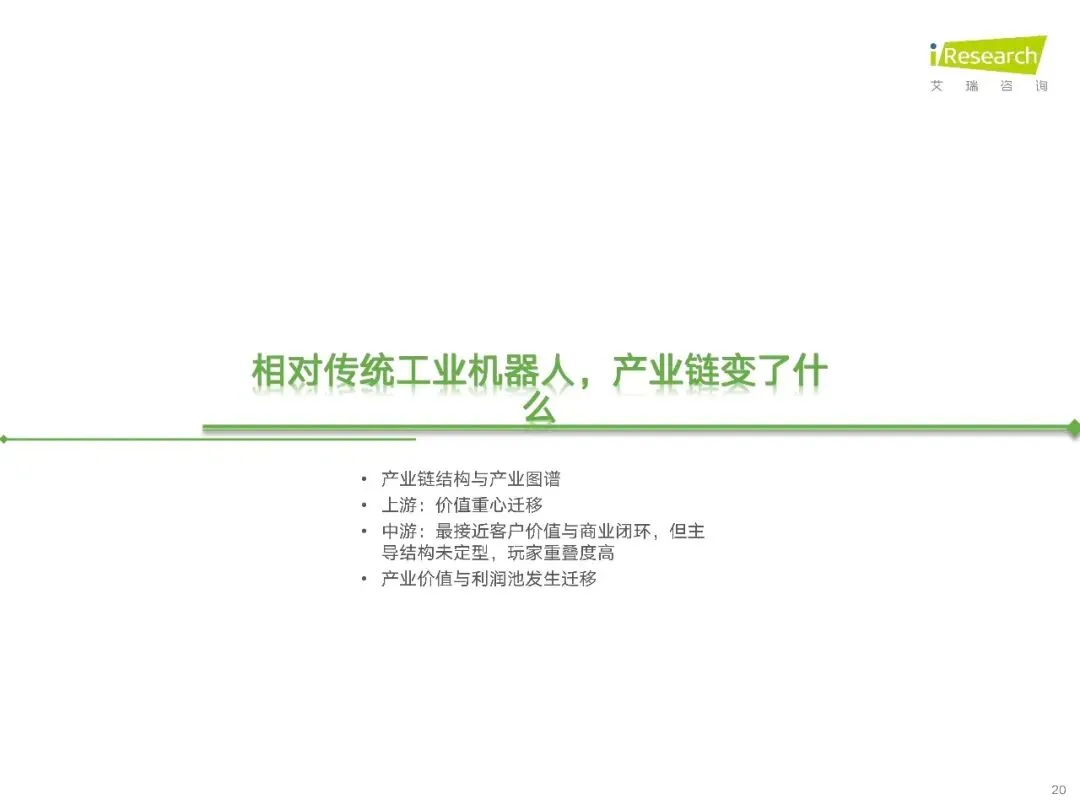 iResearch
艾 瑞 咨 询

相对传统工业机器人，产业链变了什么

• 产业链结构与产业图谱
• 上游：价值重心迁移
• 中游：最接近客户价值与商业闭环，但主导结构未定型，玩家重叠度高
• 产业价值与利润池发生迁移

20